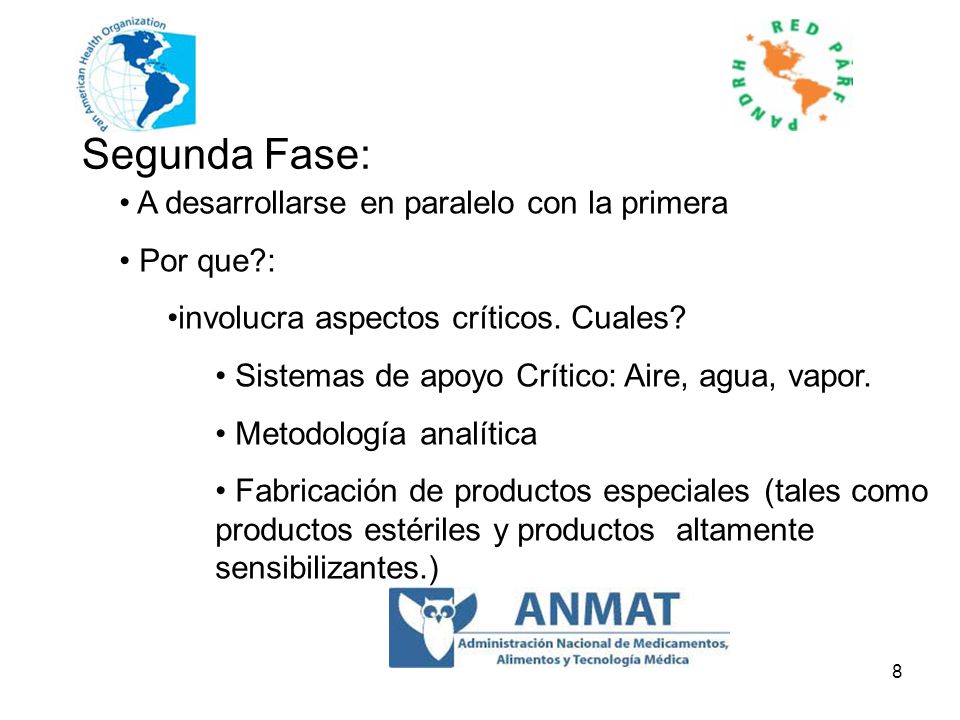 Pan American Health Organization

RED PARF PANDRH

Segunda Fase:

• A desarrollarse en paralelo con la primera

• Por que?:

•involucra aspectos críticos. Cuales?

• Sistemas de apoyo Crítico: Aire, agua, vapor.

• Metodología analítica

• Fabricación de productos especiales (tales como productos estériles y productos altamente sensibilizantes.)

ANMAT
Administración Nacional de Medicamentos, Alimentos y Tecnología Médica

8